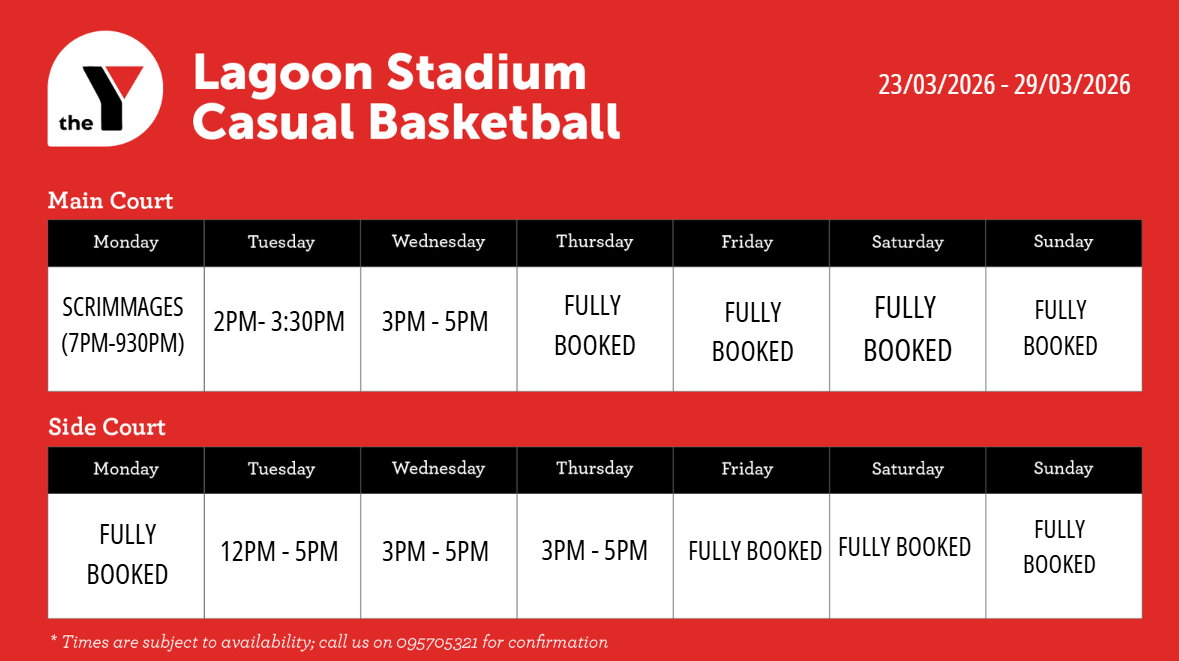 the Y

Lagoon Stadium
Casual Basketball

23/03/2026 - 29/03/2026

Main Court

| Monday | Tuesday | Wednesday | Thursday | Friday | Saturday | Sunday |
|---|---|---|---|---|---|---|
| SCRIMMAGES (7PM-930PM) | 2PM- 3:30PM | 3PM - 5PM | FULLY BOOKED | FULLY BOOKED | FULLY BOOKED | FULLY BOOKED |

Side Court

| Monday | Tuesday | Wednesday | Thursday | Friday | Saturday | Sunday |
|---|---|---|---|---|---|---|
| FULLY BOOKED | 12PM - 5PM | 3PM - 5PM | 3PM - 5PM | FULLY BOOKED | FULLY BOOKED | FULLY BOOKED |

* Times are subject to availability; call us on 095705321 for confirmation